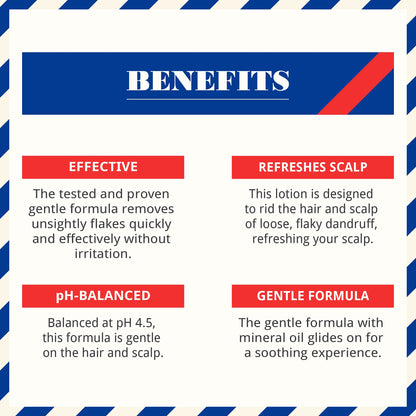 BENEFITS

EFFECTIVE

The tested and proven gentle formula removes unsightly flakes quickly and effectively without irritation.

pH-BALANCED

Balanced at pH 4.5, this formula is gentle on the hair and scalp.

REFRESHES SCALP

This lotion is designed to rid the hair and scalp of loose, flaky dandruff, refreshing your scalp.

GENTLE FORMULA

The gentle formula with mineral oil glides on for a soothing experience.